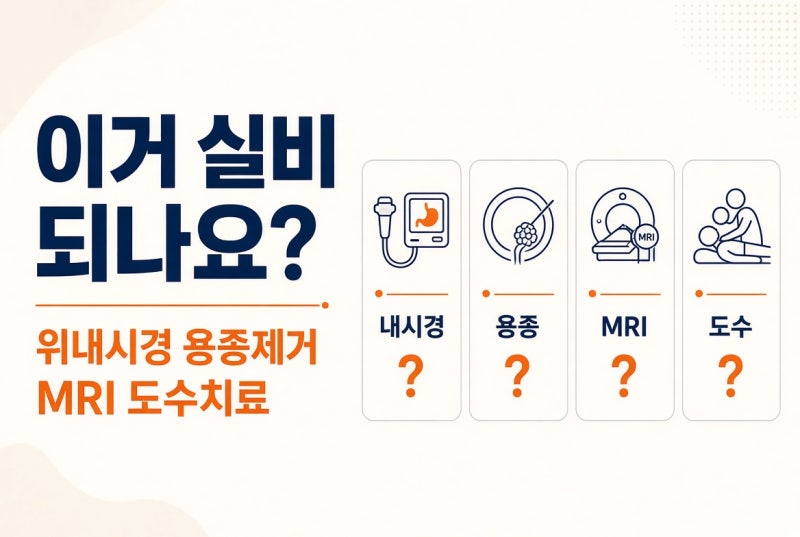 이거 실비 되나요?

위내시경 용종제거
MRI 도수치료

MRI

내시경
?

용종
?

MRI
?

도수
?